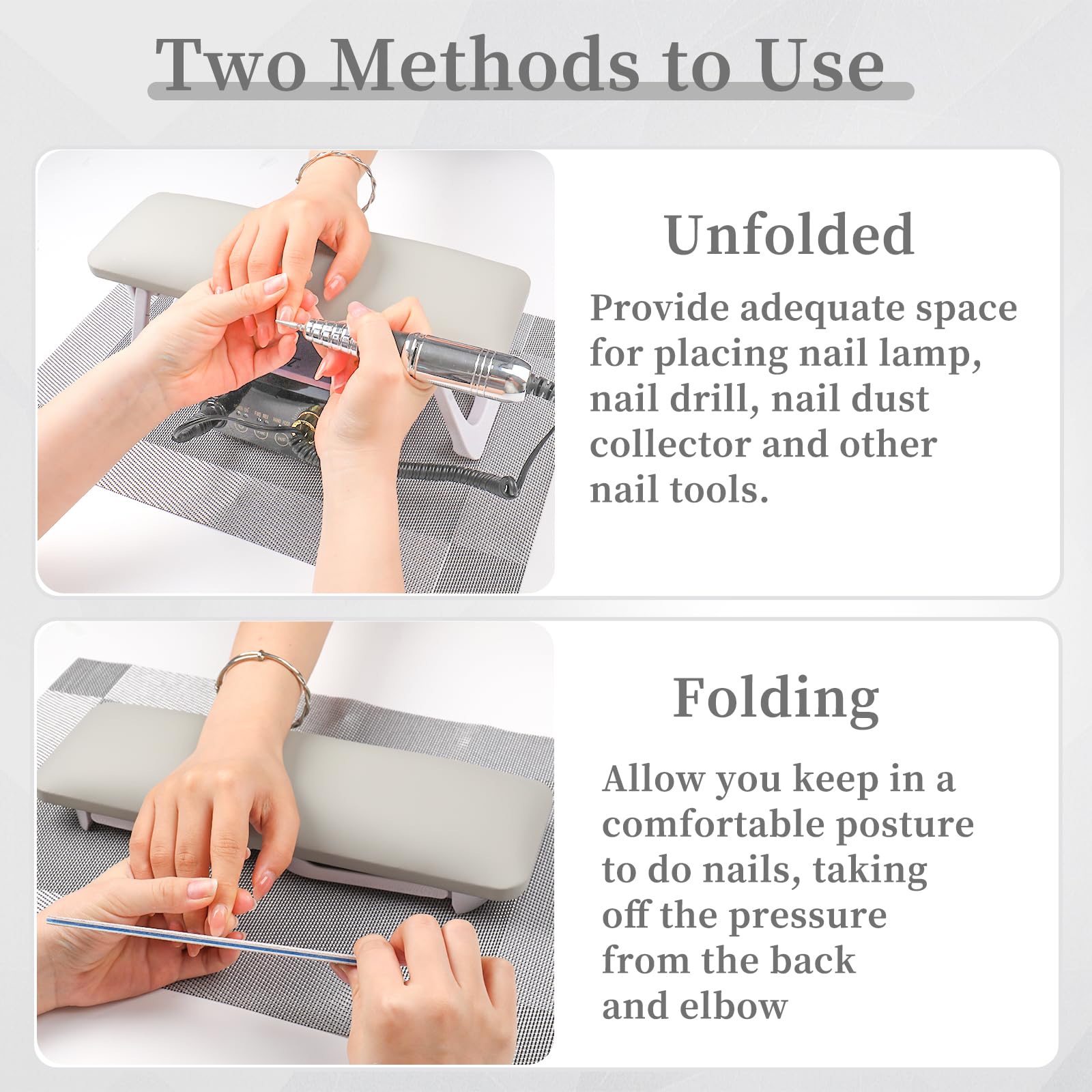 Two Methods to Use

Unfolded

Provide adequate space for placing nail lamp, nail drill, nail dust collector and other nail tools.

Folding

Allow you keep in a comfortable posture to do nails, taking off the pressure from the back and elbow